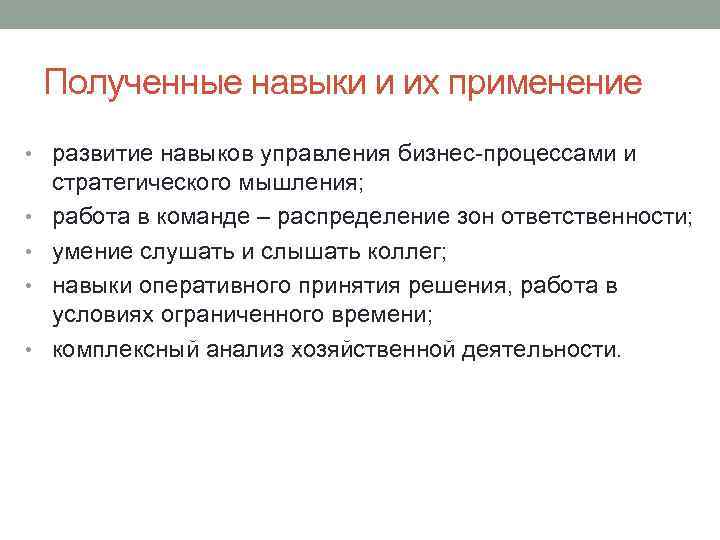 Полученные навыки и их применение

• развитие навыков управления бизнес-процессами и стратегического мышления;
• работа в команде – распределение зон ответственности;
• умение слушать и слышать коллег;
• навыки оперативного принятия решения, работа в условиях ограниченного времени;
• комплексный анализ хозяйственной деятельности.